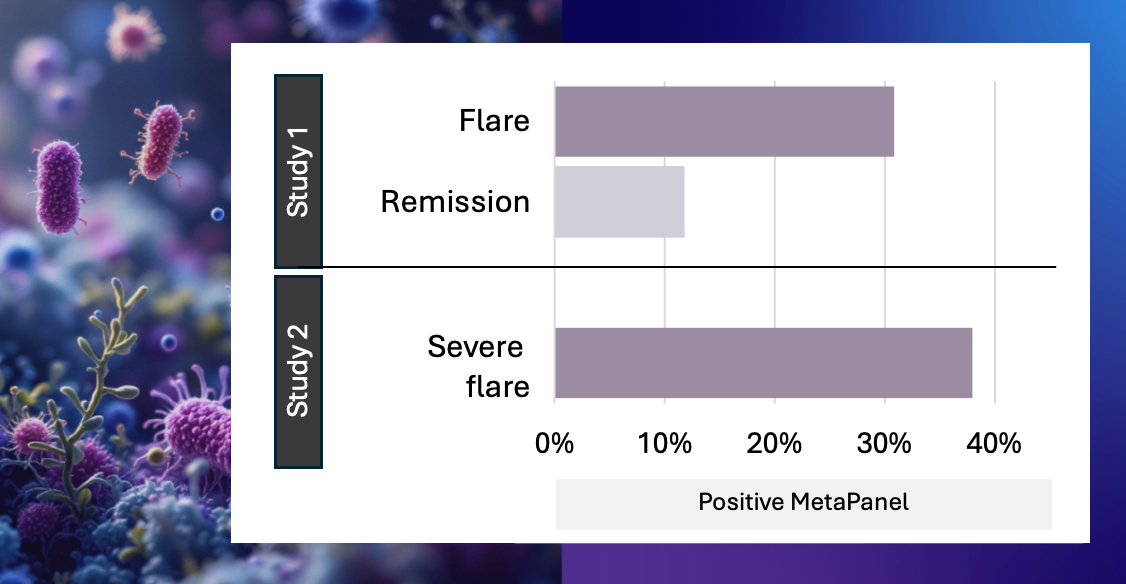 Study 1

Flare

Remission

Study 2

Severe flare

0%
10%
20%
30%
40%

Positive MetaPanel